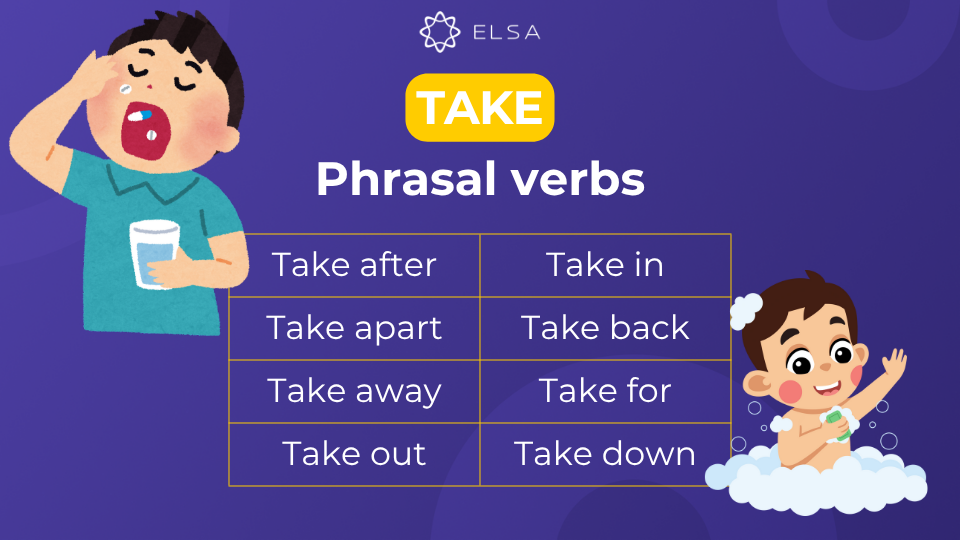 ELSA

TAKE

Phrasal verbs

| Take after | Take in |
|---|---|
| Take apart | Take back |
| Take away | Take for |
| Take out | Take down |